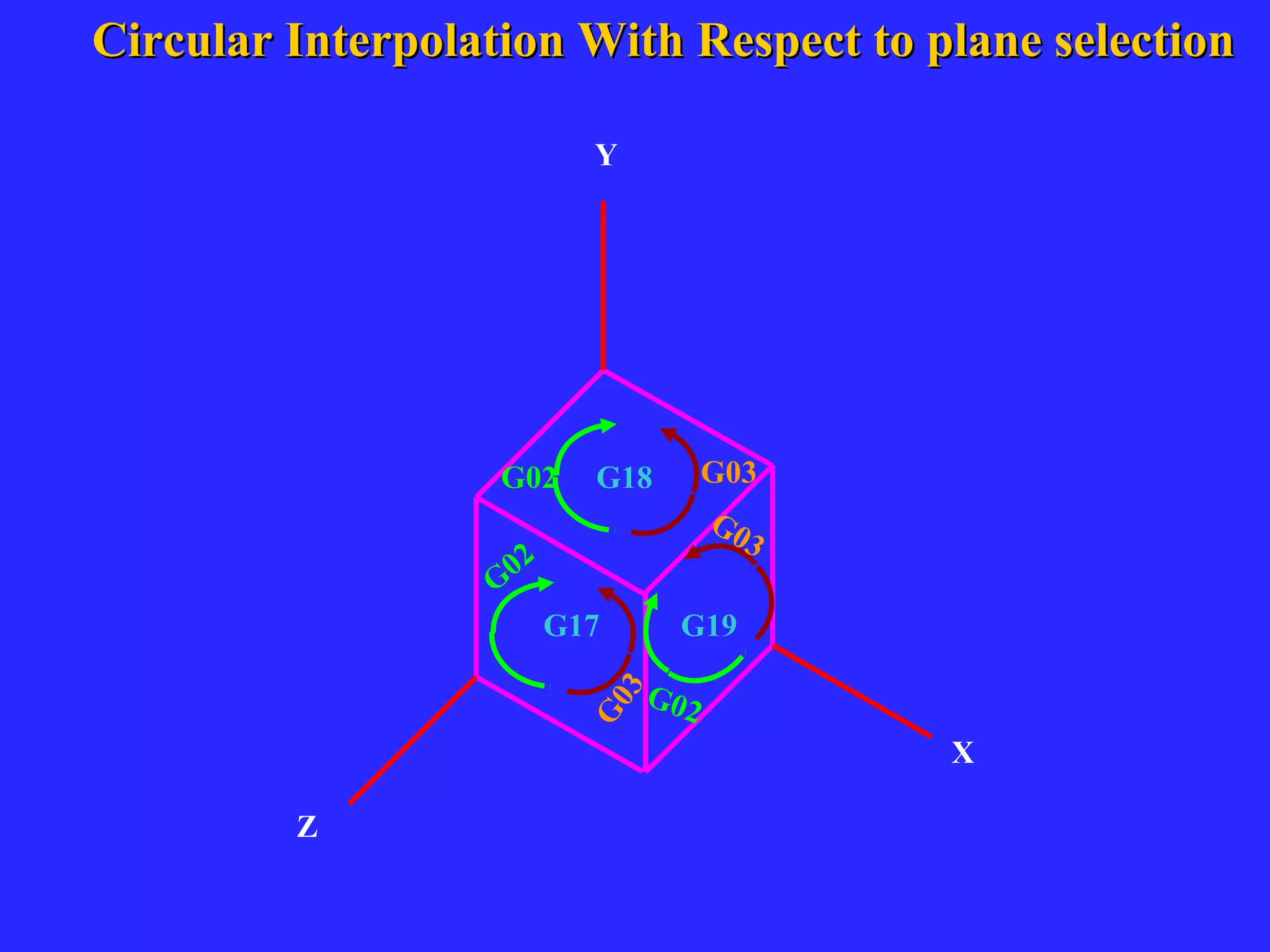 Circular Interpolation With Respect to plane selection

Y

G02 G18 G03

G03

G02

G17

G19

G03

G02

X

Z